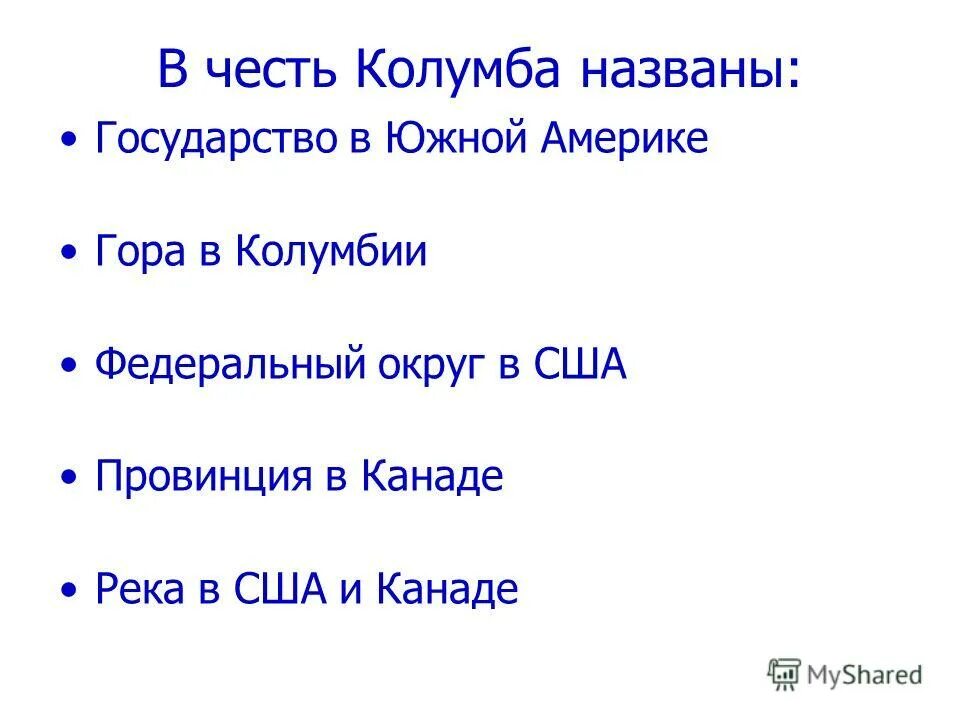 В честь Колумба названы:

• Государство в Южной Америке

• Гора в Колумбии

• Федеральный округ в США

• Провинция в Канаде

• Река в США и Канаде

MyShared